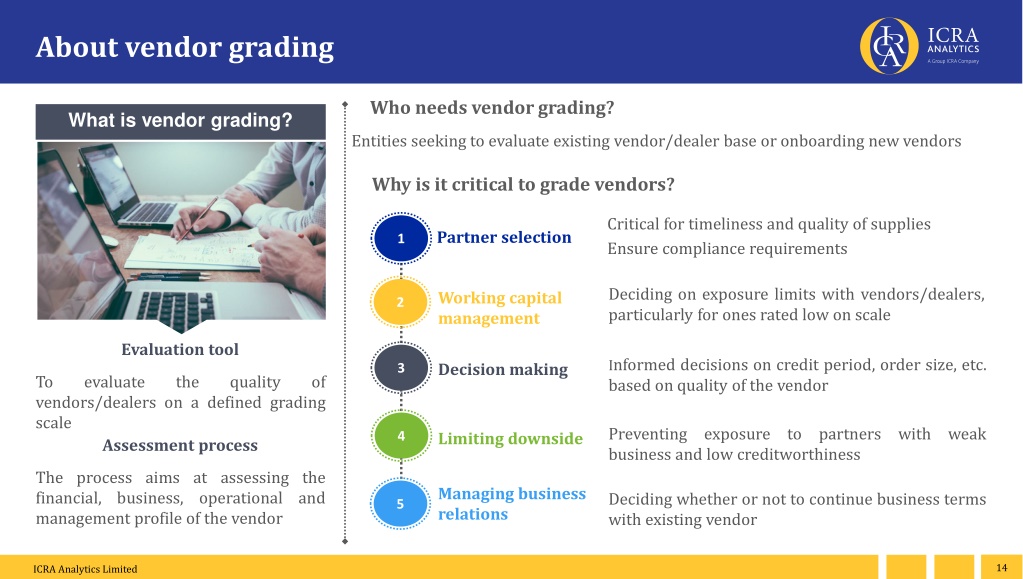 About vendor grading

ICRA
ANALYTICS
A Group ICRA Company

What is vendor grading?

Evaluation tool

To evaluate the quality of vendors/dealers on a defined grading scale

Assessment process

The process aims at assessing the financial, business, operational and management profile of the vendor

Who needs vendor grading?

Entities seeking to evaluate existing vendor/dealer base or onboarding new vendors

Why is it critical to grade vendors?

1 Partner selection
Critical for timeliness and quality of supplies
Ensure compliance requirements

2 Working capital management
Deciding on exposure limits with vendors/dealers, particularly for ones rated low on scale

3 Decision making
Informed decisions on credit period, order size, etc. based on quality of the vendor

4 Limiting downside
Preventing exposure to partners with weak business and low creditworthiness

5 Managing business relations
Deciding whether or not to continue business terms with existing vendor

ICRA Analytics Limited

14